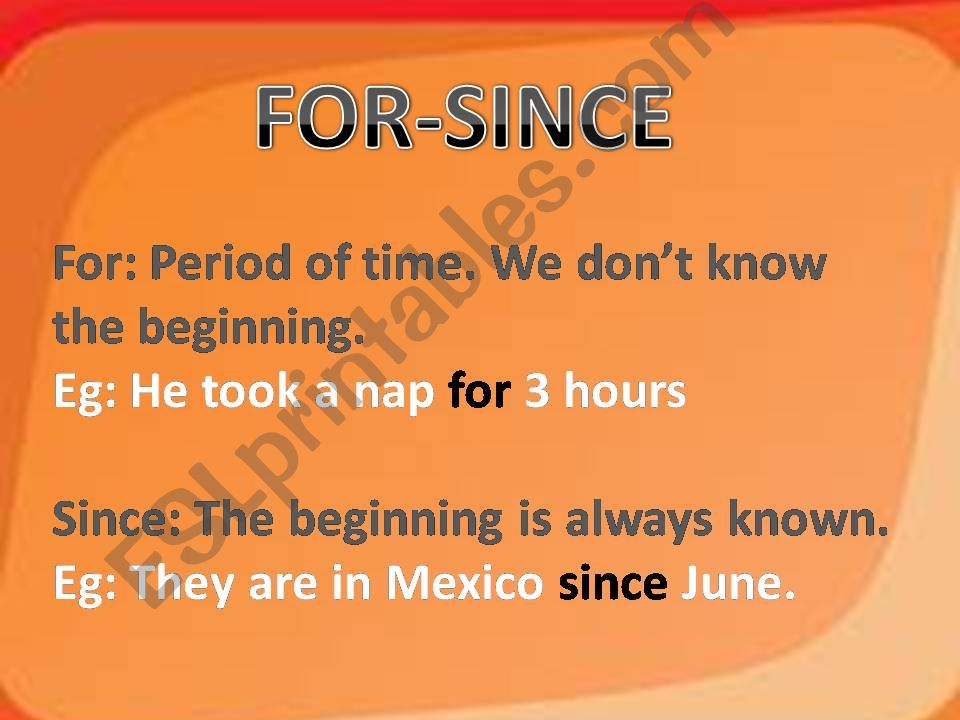 FOR-SINCE

For: Period of time. We don't know the beginning.
Eg: He took a nap for 3 hours

Since: The beginning is always known.
Eg: They are in Mexico since June.

ESLprintables.com